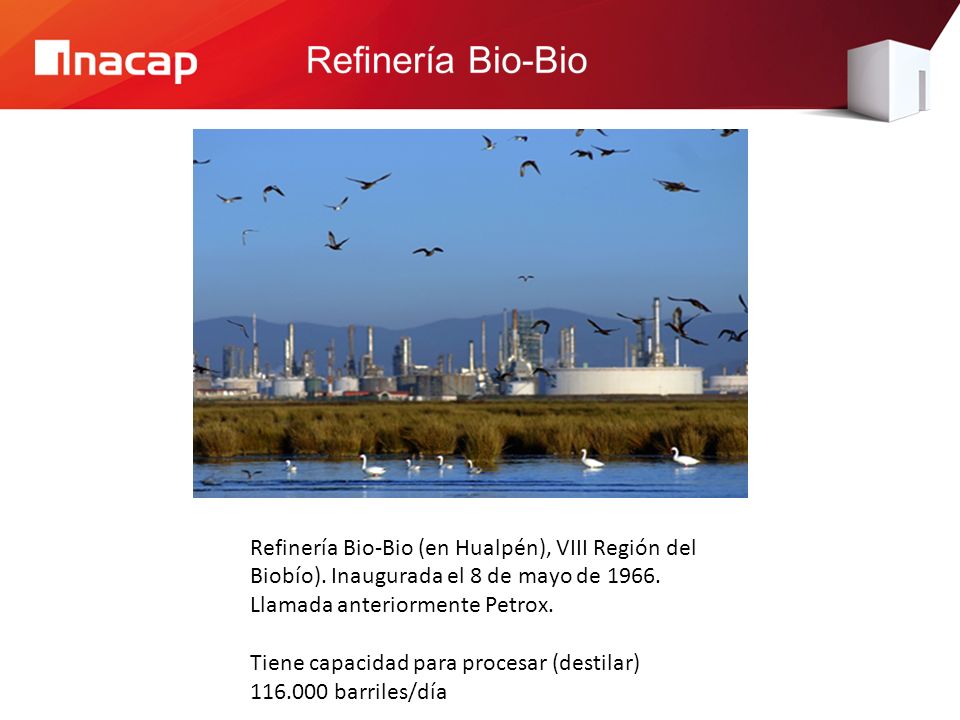 inacap

Refinería Bio-Bio

Refinería Bio-Bio (en Hualpén), VIII Región del Biobío). Inaugurada el 8 de mayo de 1966. Llamada anteriormente Petrox.

Tiene capacidad para procesar (destilar) 116.000 barriles/día